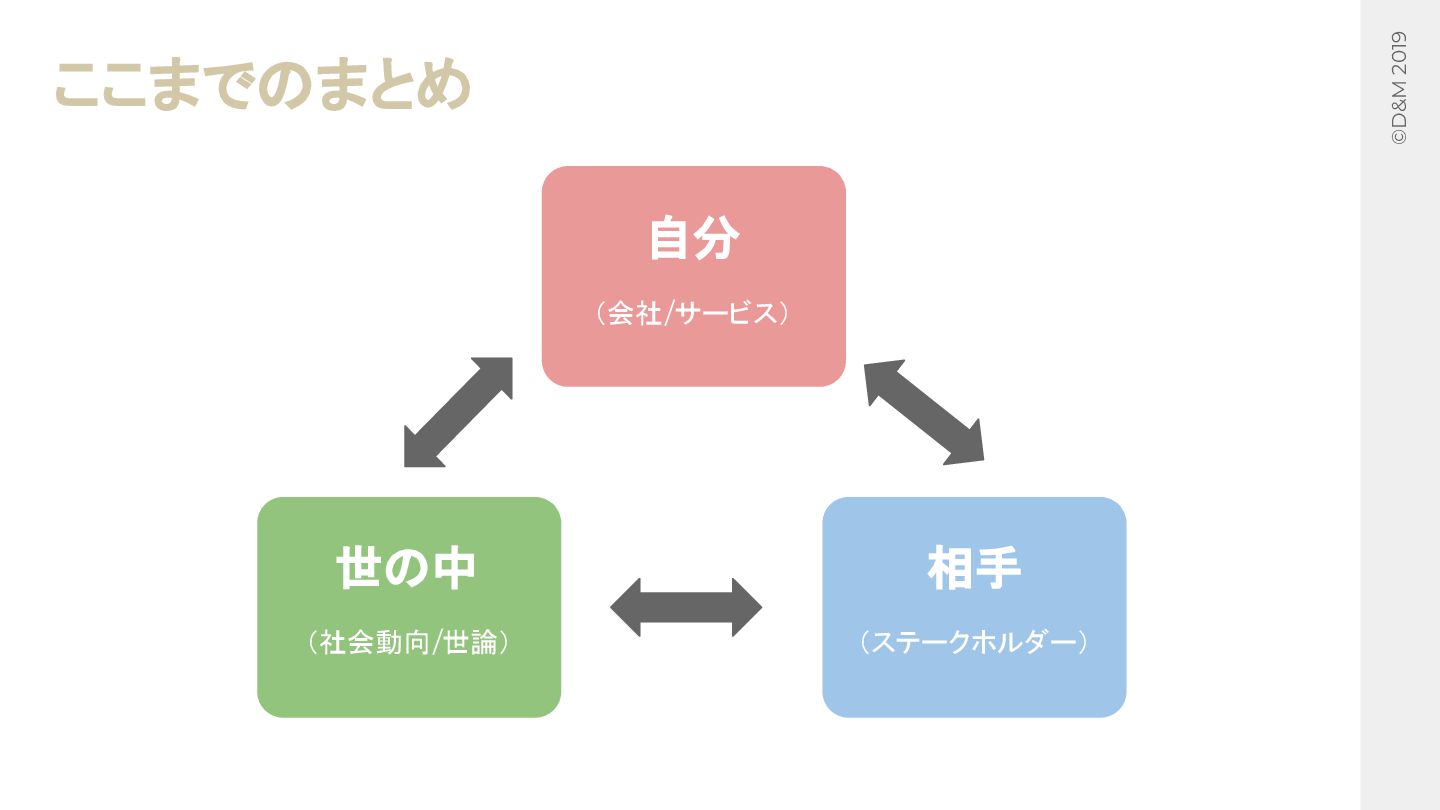 ここまでのまとめ

©D&M 2019

自分

（会社/サービス）

世の中

（社会動向/世論）

相手

（ステークホルダー）